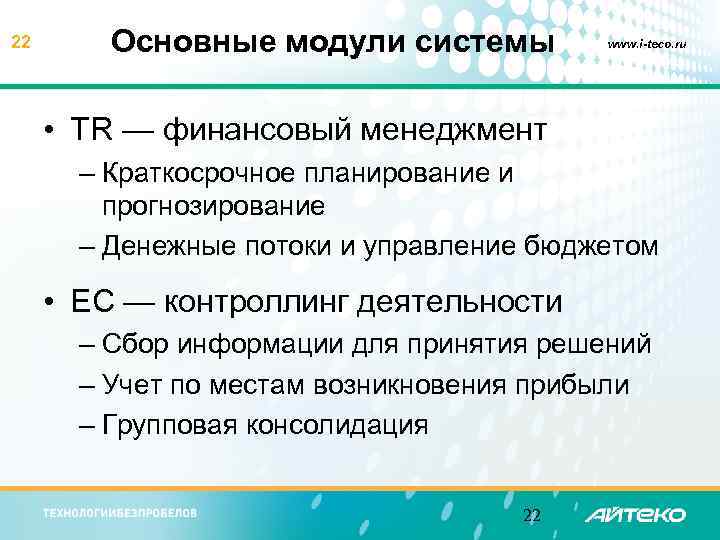 22

Основные модули системы

www.i-teco.ru

• TR — финансовый менеджмент
– Краткосрочное планирование и прогнозирование
– Денежные потоки и управление бюджетом

• EC — контроллинг деятельности
– Сбор информации для принятия решений
– Учет по местам возникновения прибыли
– Групповая консолидация

ТЕХНОЛОГИИБЕЗПРОБЕЛОВ

22

АЙТЕКО